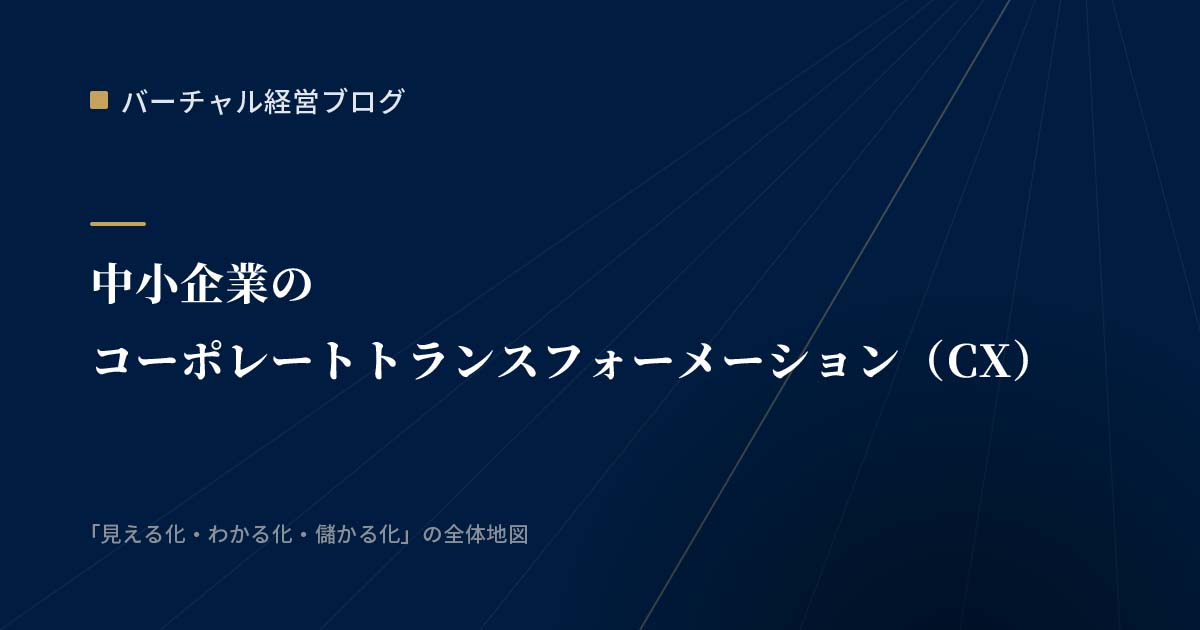 バーチャル経営ブログ

中小企業の
コーポレートトランスフォーメーション（CX）

「見える化・わかる化・儲かる化」の全体地図